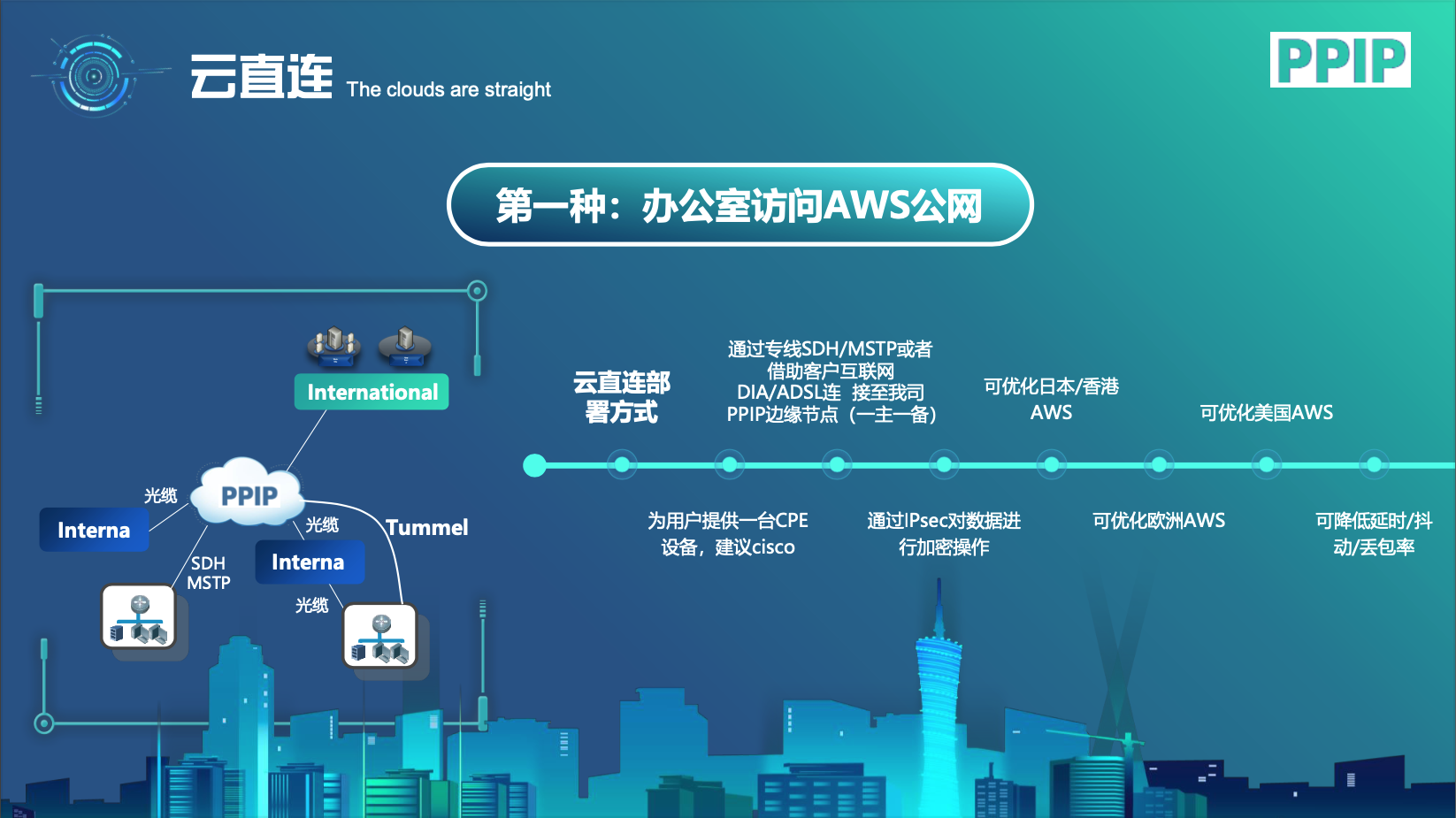 云直连 The clouds are straight

PPIP

第一种：办公室访问AWS公网

International

PPIP

光缆

Interna

光缆

Tummel

Interna

SDH MSTP

光缆

云直连部署方式

通过专线SDH/MSTP或者借助客户互联网DIA/ADSL连 接至我司PPIP边缘节点（一主一备）

可优化日本/香港AWS

可优化美国AWS

为用户提供一台CPE设备，建议cisco

通过IPsec对数据进行加密操作

可优化欧洲AWS

可降低延时/抖动/丢包率